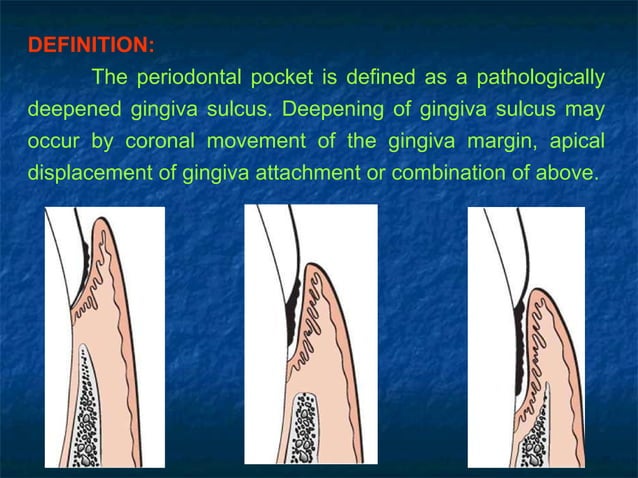 DEFINITION:

The periodontal pocket is defined as a pathologically deepened gingiva sulcus. Deepening of gingiva sulcus may occur by coronal movement of the gingiva margin, apical displacement of gingiva attachment or combination of above.